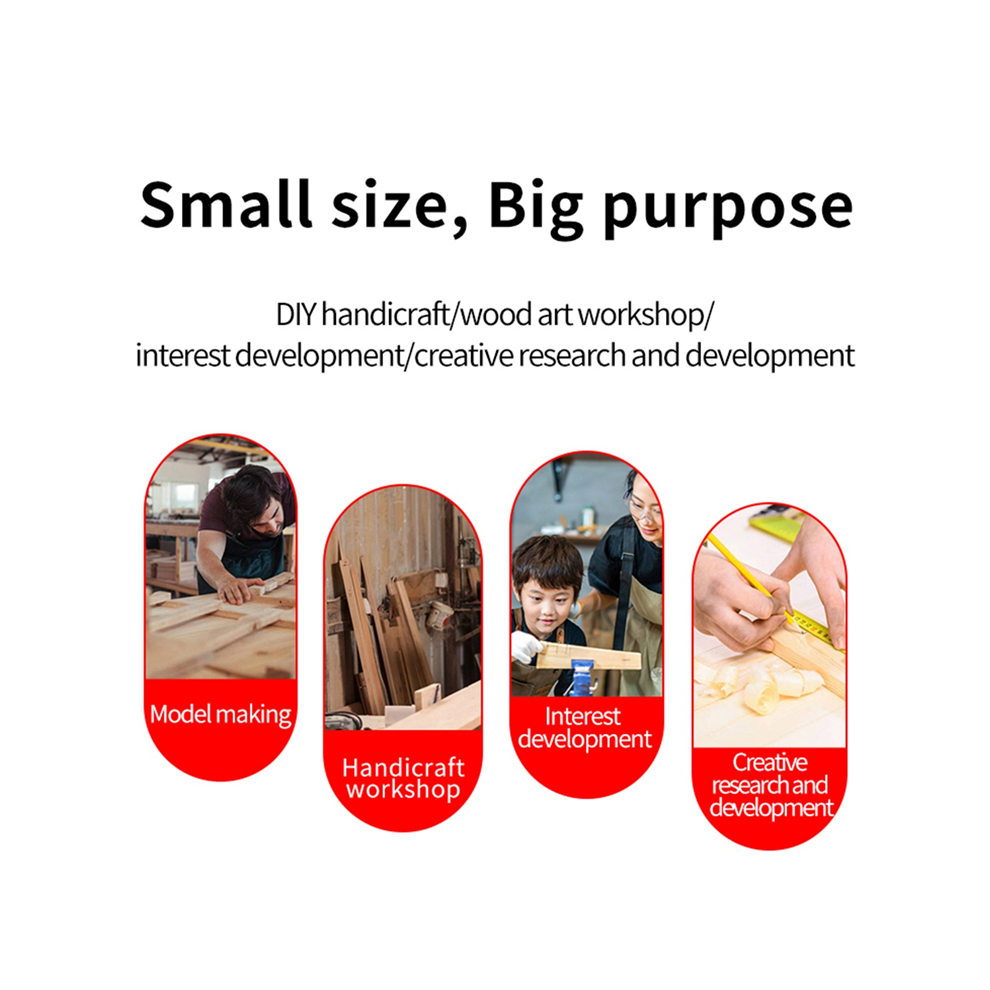 Small size, Big purpose

DIY handicraft/wood art workshop/ interest development/creative research and development

Model making

Handicraft workshop

Interest development

Creative research and development